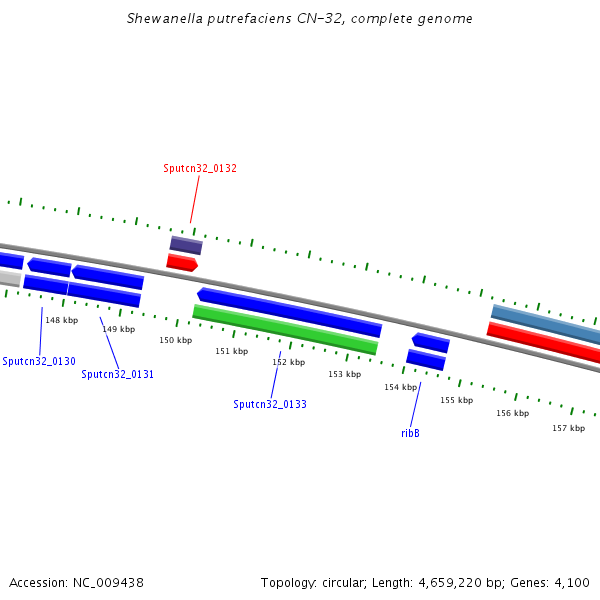 Shewanella putrefaciens CN-32, complete genome

Sputcn32_0132

148 kbp

149 kbp

150 kbp

151 kbp

152 kbp

153 kbp

154 kbp

155 kbp

156 kbp

157 kbp

Sputcn32_0130

Sputcn32_0131

Sputcn32_0133

ribB

Accession: NC_009438

Topology: circular; Length: 4,659,220 bp; Genes: 4,100